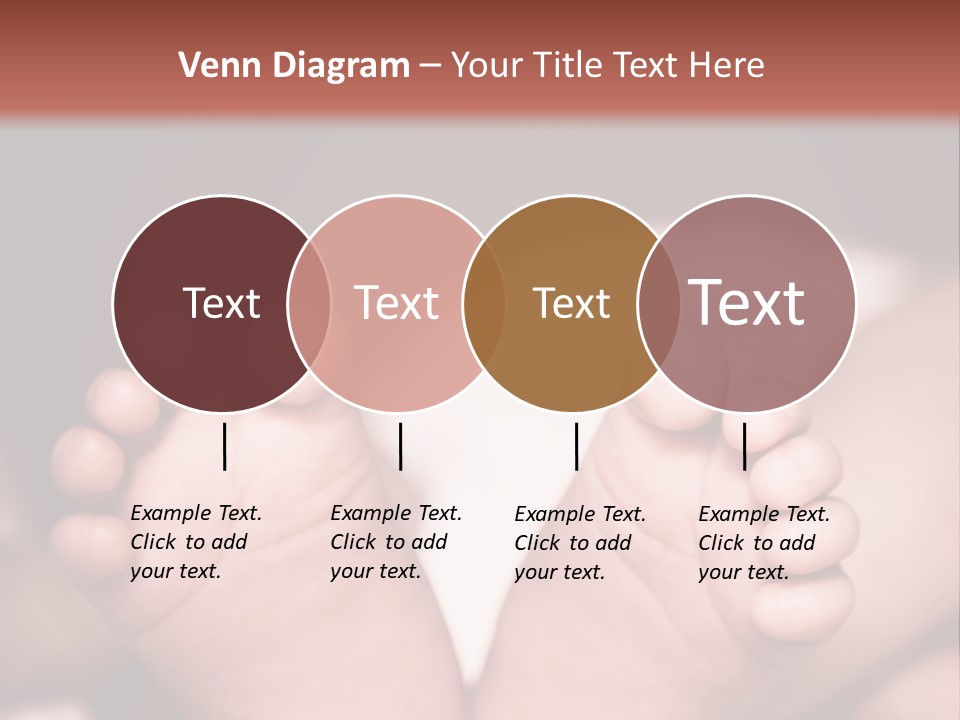 Venn Diagram – Your Title Text Here

Text

Text

Text

Text

Example Text. Click to add your text.

Example Text. Click to add your text.

Example Text. Click to add your text.

Example Text. Click to add your text.